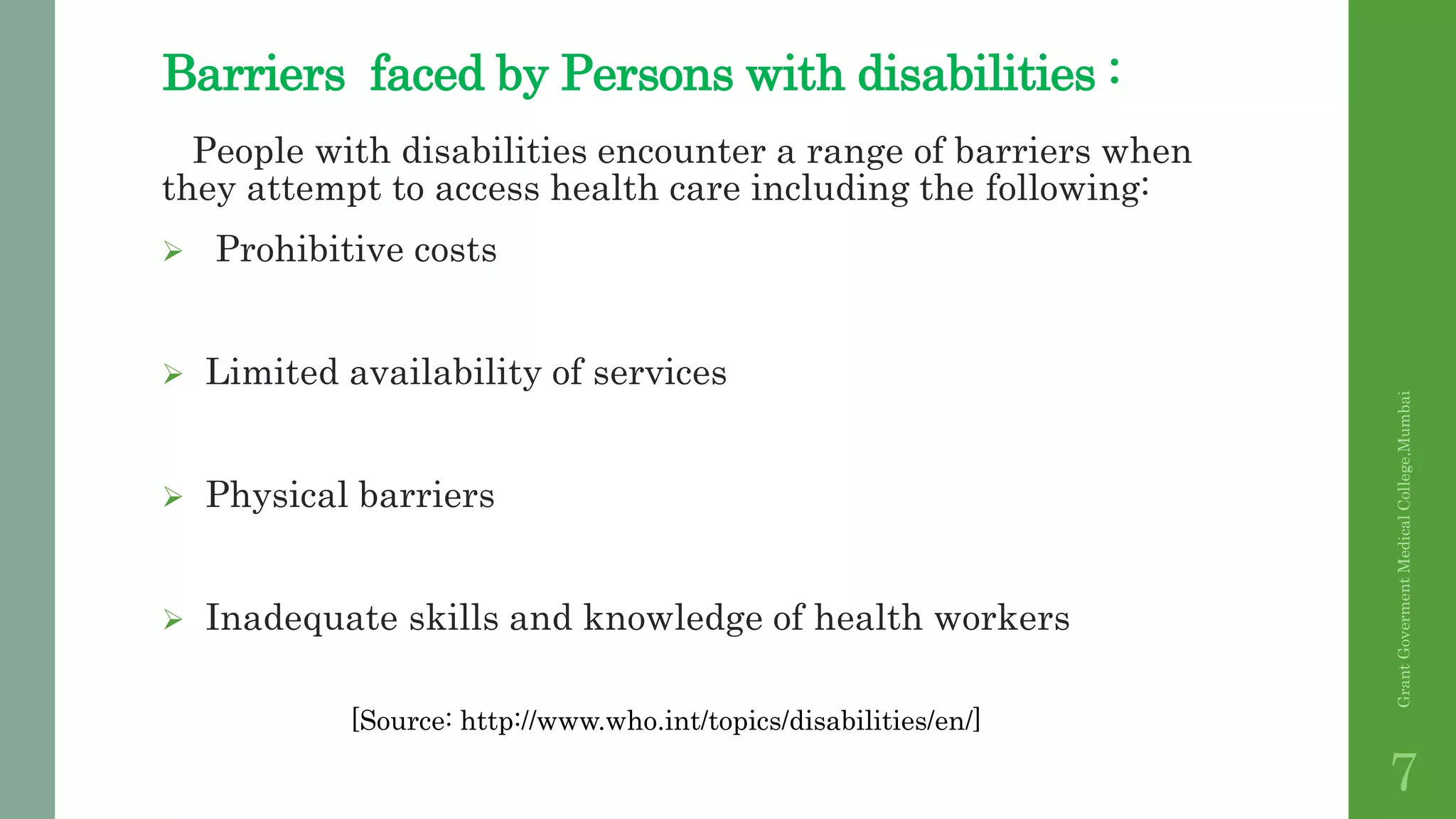 Barriers faced by Persons with disabilities :

People with disabilities encounter a range of barriers when they attempt to access health care including the following:

➢ Prohibitive costs

➢ Limited availability of services

➢ Physical barriers

➢ Inadequate skills and knowledge of health workers

[Source: http://www.who.int/topics/disabilities/en/]

Grant Goverment Medical College,Mumbai

7